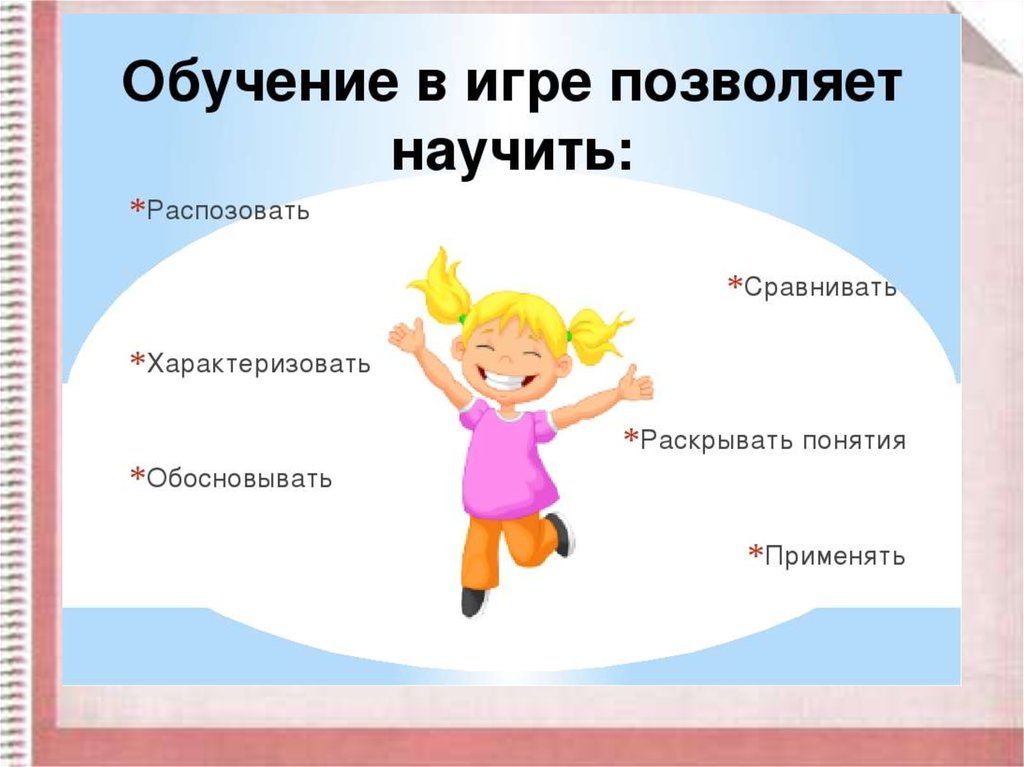 Обучение в игре позволяет научить:

*Распозовать

*Сравнивать

*Характеризовать

*Раскрывать понятия

*Обосновывать

*Применять